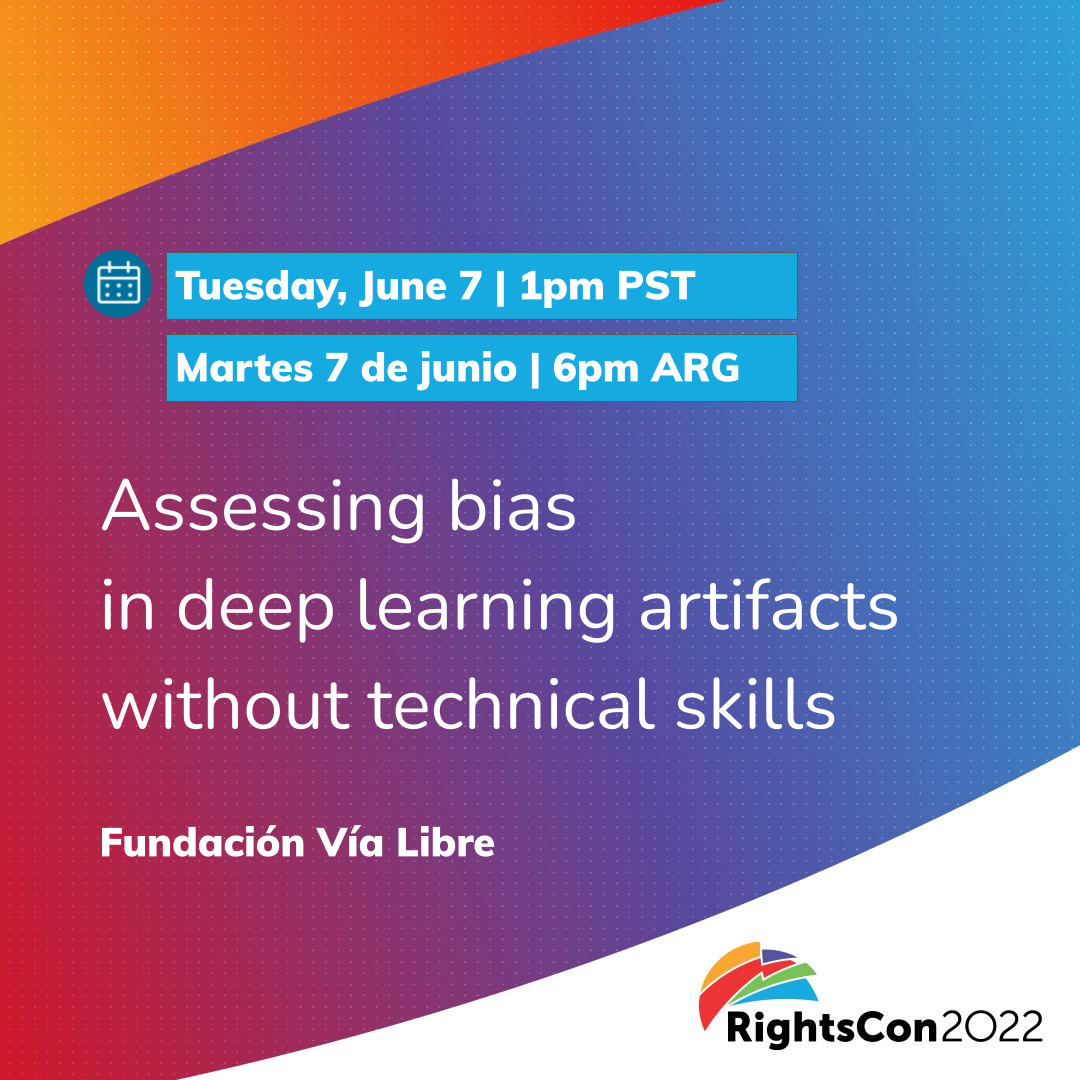 Tuesday, June 7 | 1pm PST

Martes 7 de junio | 6pm ARG

Assessing bias in deep learning artifacts without technical skills

Fundación Vía Libre

RightsCon2022